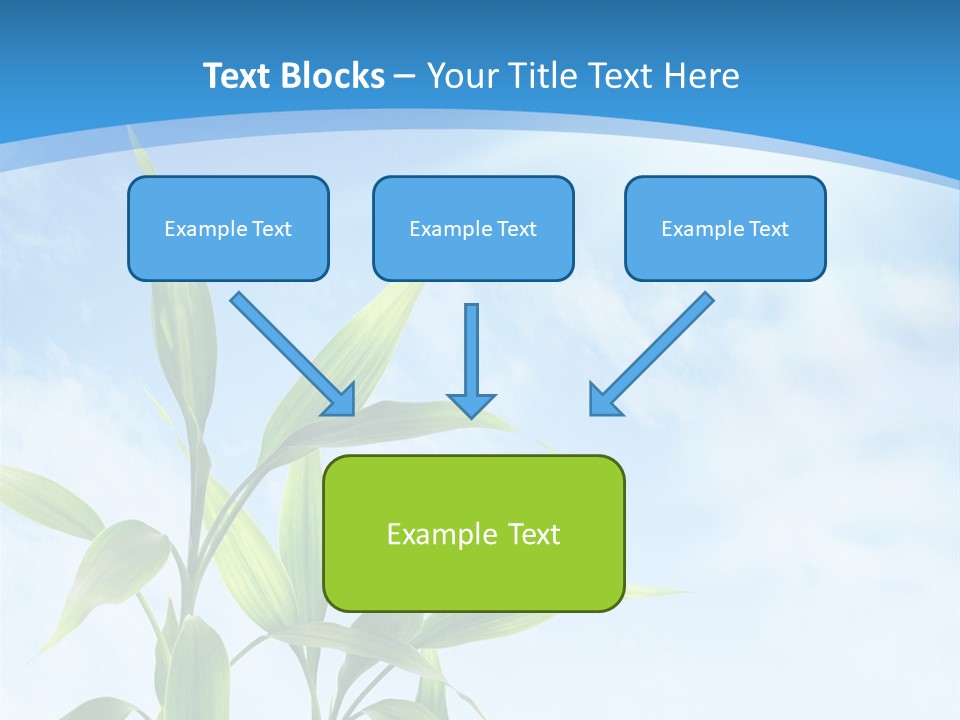 Text Blocks – Your Title Text Here

Example Text

Example Text

Example Text

Example Text